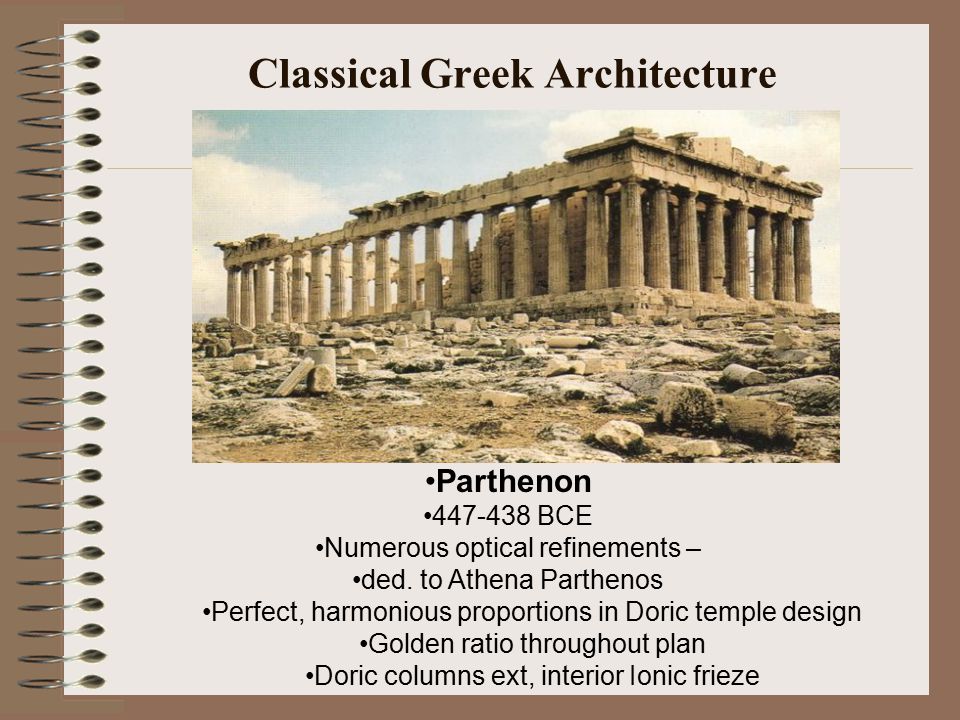 Classical Greek Architecture

•Parthenon
•447-438 BCE
•Numerous optical refinements –
•ded. to Athena Parthenos
•Perfect, harmonious proportions in Doric temple design
•Golden ratio throughout plan
•Doric columns ext, interior Ionic frieze